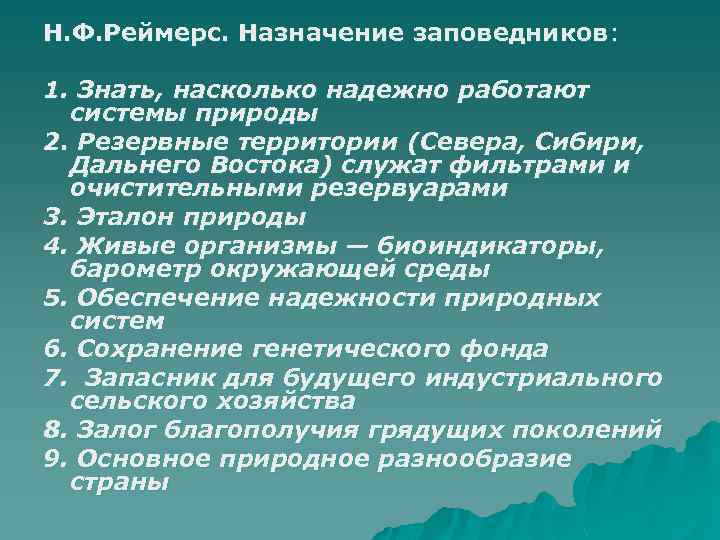 Н.Ф.Реймерс. Назначение заповедников:

1. Знать, насколько надежно работают системы природы

2. Резервные территории (Севера, Сибири, Дальнего Востока) служат фильтрами и очистительными резервуарами

3. Эталон природы

4. Живые организмы — биоиндикаторы, барометр окружающей среды

5. Обеспечение надежности природных систем

6. Сохранение генетического фонда

7. Запасник для будущего индустриального сельского хозяйства

8. Залог благополучия грядущих поколений

9. Основное природное разнообразие страны